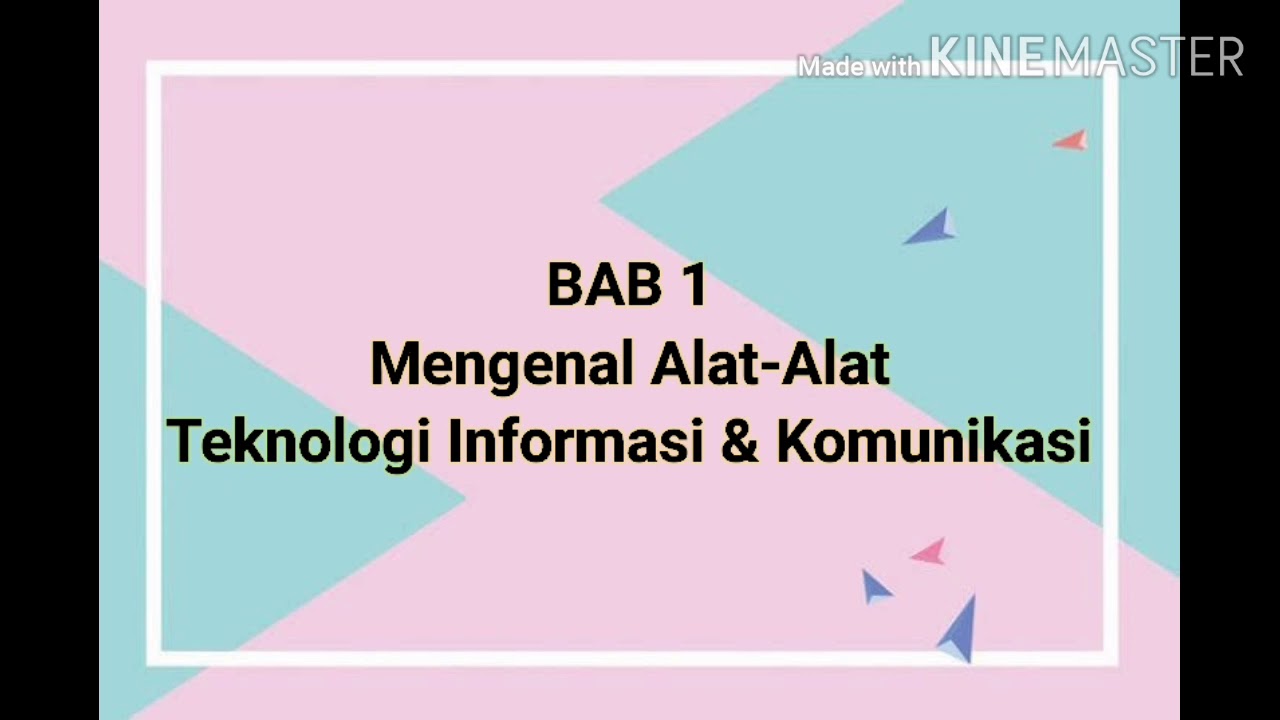 Made with KINEMASTER

BAB 1
Mengenal Alat-Alat
Teknologi Informasi & Komunikasi